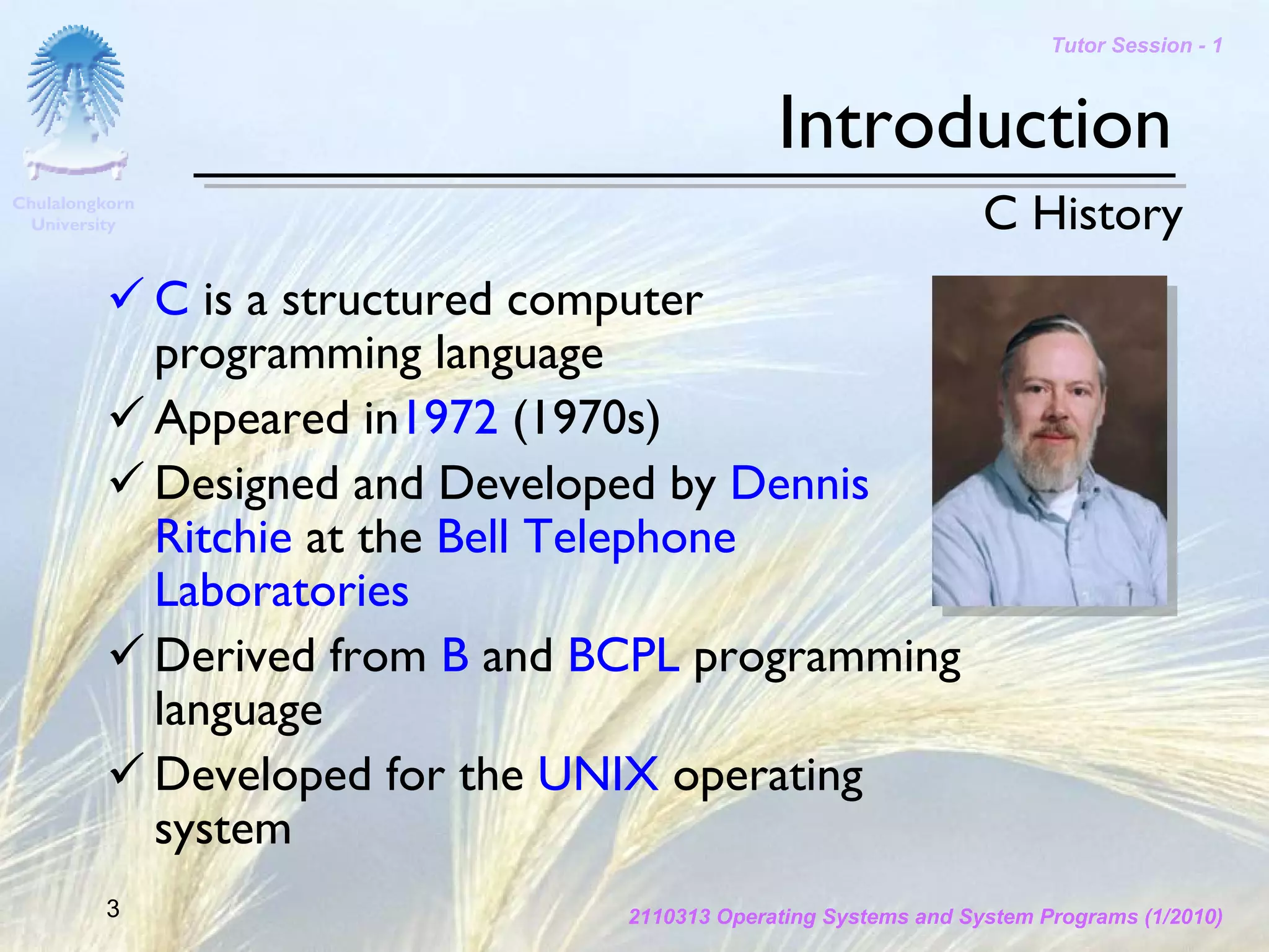 Tutor Session - 1

Chulalongkorn University

Introduction

C History

✓ C is a structured computer programming language

✓ Appeared in1972 (1970s)

✓ Designed and Developed by Dennis Ritchie at the Bell Telephone Laboratories

✓ Derived from B and BCPL programming language

✓ Developed for the UNIX operating system

3

2110313 Operating Systems and System Programs (1/2010)